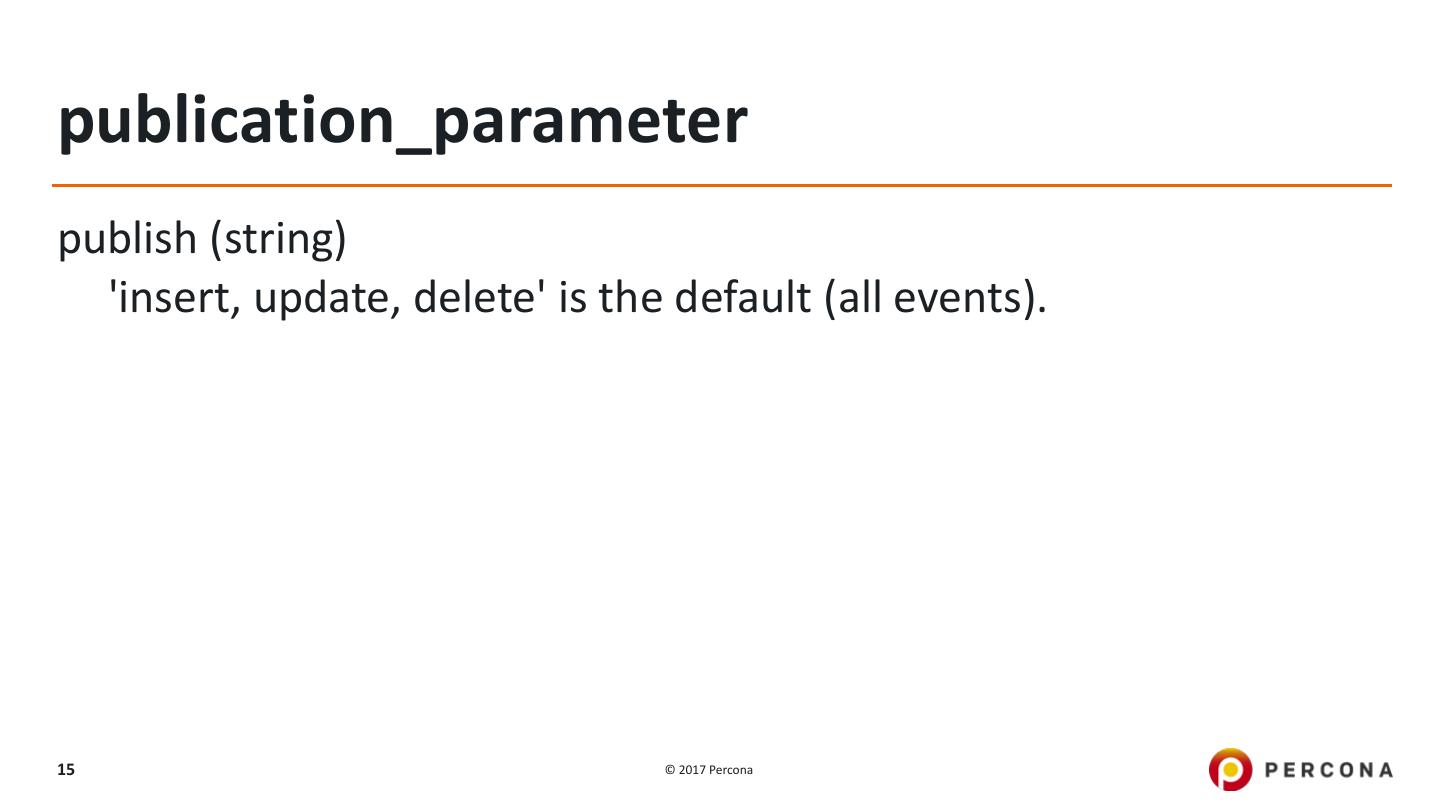 publication_parameter

publish (string)
'insert, update, delete' is the default (all events).

15

© 2017 Percona

PERCONA